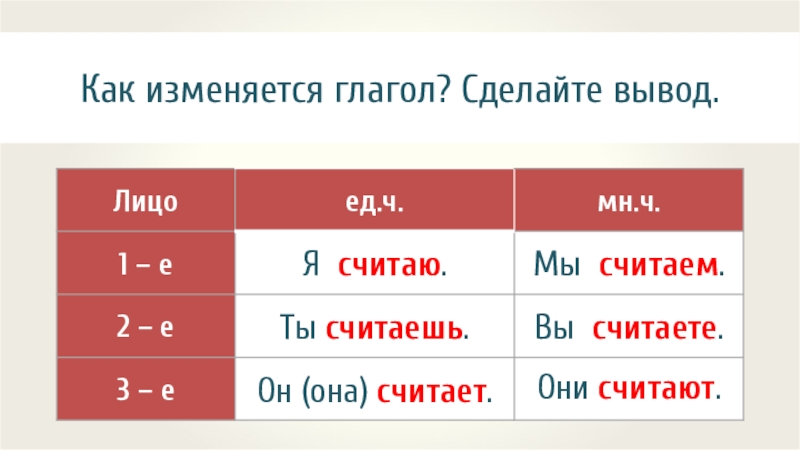 Как изменяется глагол? Сделайте вывод.

| Лицо | ед.ч. | мн.ч. |
|---|---|---|
| 1 – е | Я считаю. | Мы считаем. |
| 2 – е | Ты считаешь. | Вы считаете. |
| 3 – е | Он (она) считает. | Они считают. |